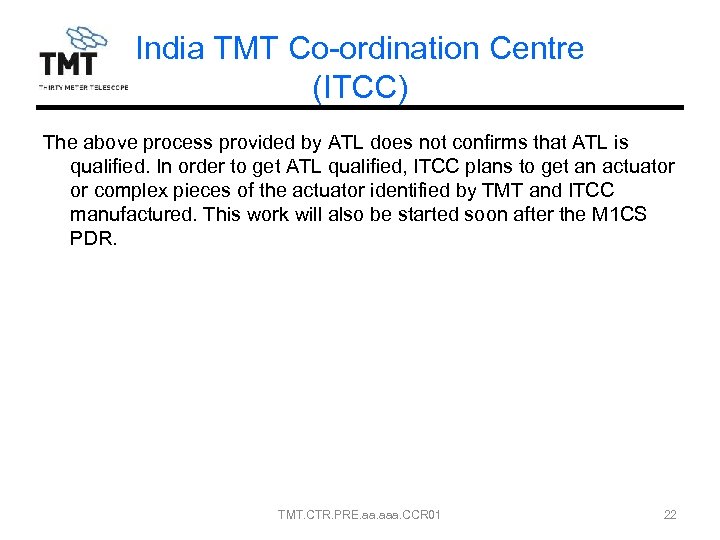 TMT
THIRTY METER TELESCOPE

India TMT Co-ordination Centre (ITCC)

The above process provided by ATL does not confirms that ATL is qualified. In order to get ATL qualified, ITCC plans to get an actuator or complex pieces of the actuator identified by TMT and ITCC manufactured. This work will also be started soon after the M1CS PDR.

TMT.CTR.PRE.aa.aaa.CCR01

22